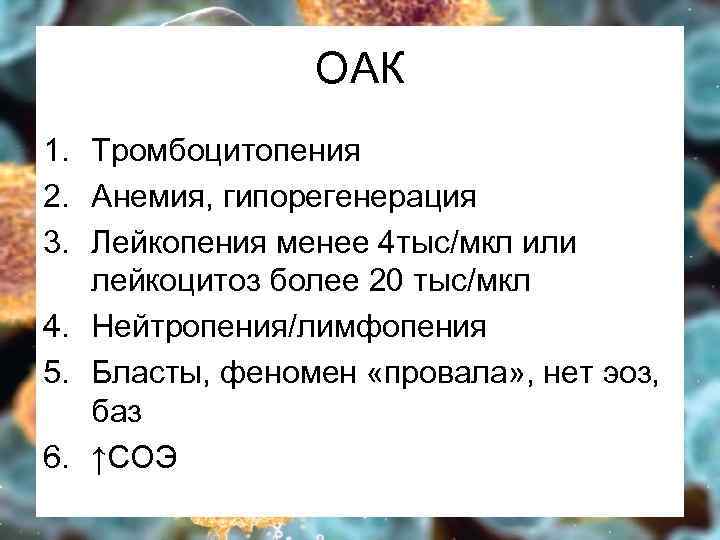 ОАК

1. Тромбоцитопения
2. Анемия, гипорегенерация
3. Лейкопения менее 4тыс/мкл или лейкоцитоз более 20 тыс/мкл
4. Нейтропения/лимфопения
5. Бласты, феномен «провала», нет эоз, баз
6. ↑СОЭ